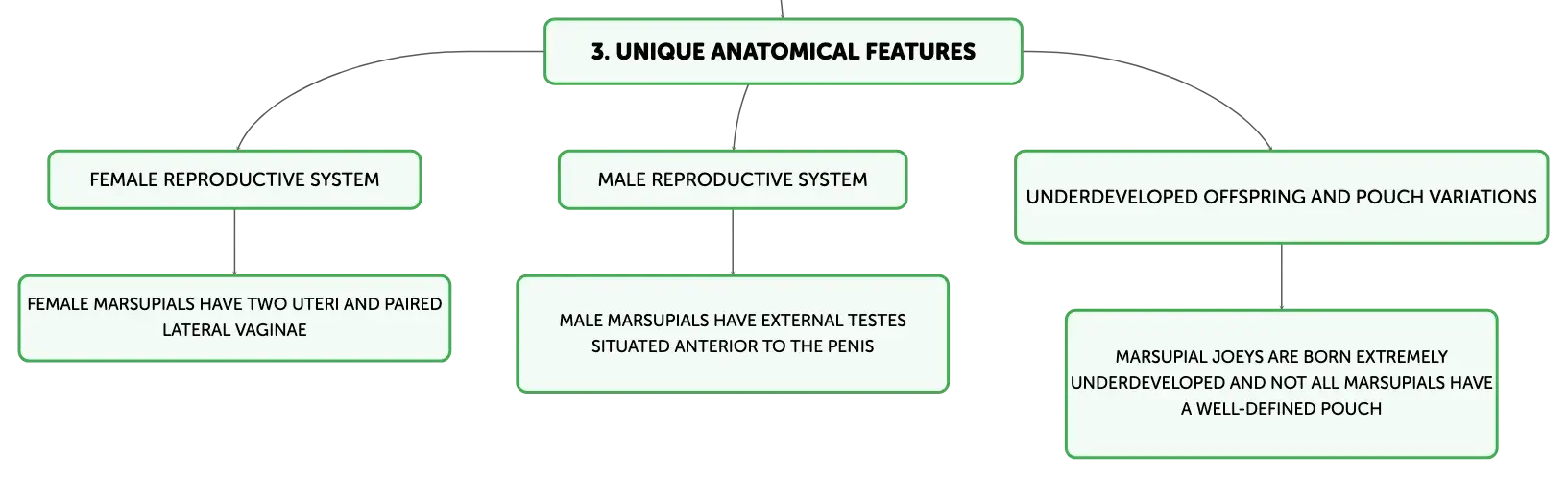 3. UNIQUE ANATOMICAL FEATURES

FEMALE REPRODUCTIVE SYSTEM

FEMALE MARSUPIALS HAVE TWO UTERI AND PAIRED LATERAL VAGINAE

MALE REPRODUCTIVE SYSTEM

MALE MARSUPIALS HAVE EXTERNAL TESTES SITUATED ANTERIOR TO THE PENIS

UNDERDEVELOPED OFFSPRING AND POUCH VARIATIONS

MARSUPIAL JOEYS ARE BORN EXTREMELY UNDERDEVELOPED AND NOT ALL MARSUPIALS HAVE A WELL-DEFINED POUCH